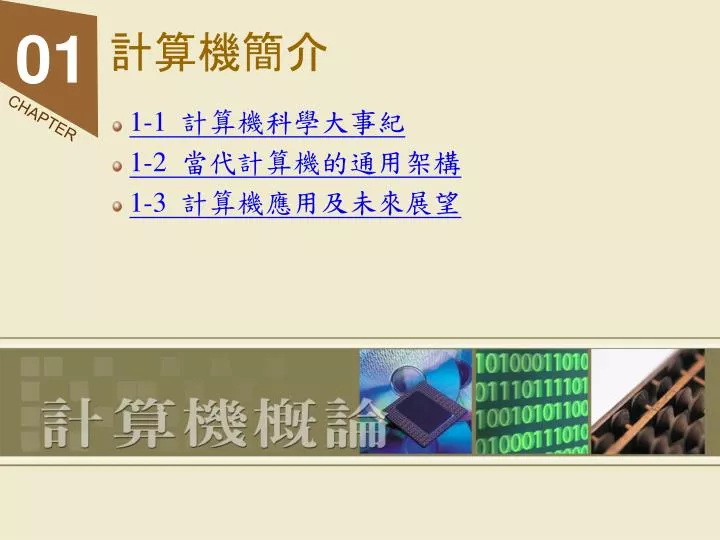 01
CHAPTER
計算機簡介

1-1 計算機科學大事紀
1-2 當代計算機的通用架構
1-3 計算機應用及未來展望

計算機概論

10100011010
01110111101
10010101100
01000111010